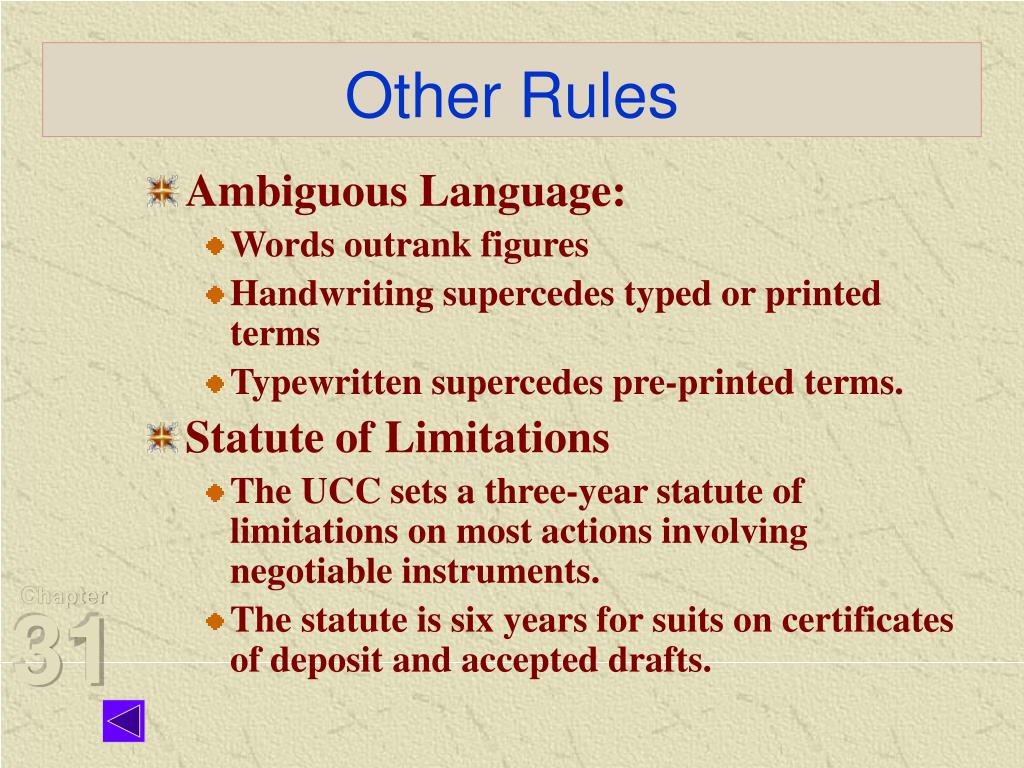 Other Rules

Ambiguous Language:

Words outrank figures

Handwriting supercedes typed or printed terms

Typewritten supercedes pre-printed terms.

Statute of Limitations

The UCC sets a three-year statute of limitations on most actions involving negotiable instruments.

The statute is six years for suits on certificates of deposit and accepted drafts.

Chapter 31